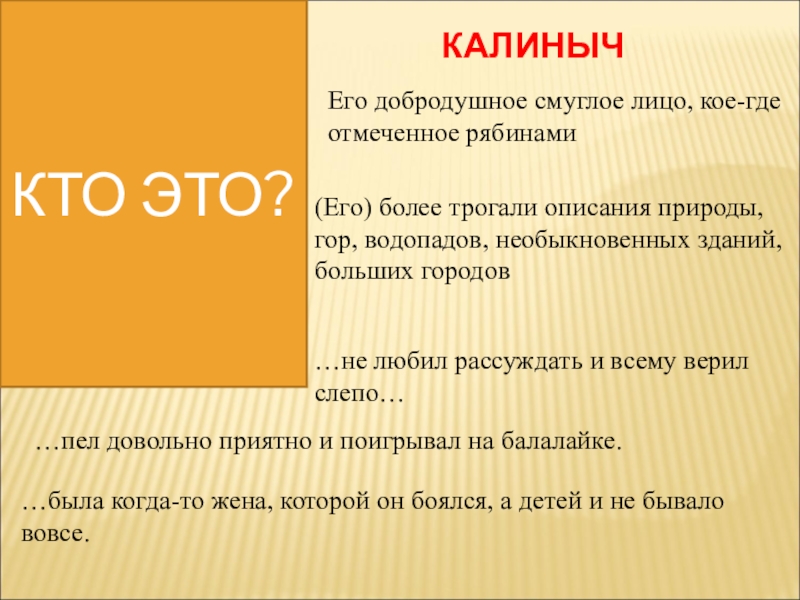 КТО ЭТО?

КАЛИНЫЧ

Его добродушное смуглое лицо, кое-где отмеченное рябинами

(Его) более трогали описания природы, гор, водопадов, необыкновенных зданий, больших городов

…не любил рассуждать и всему верил слепо…

…пел довольно приятно и поигрывал на балалайке.

…была когда-то жена, которой он боялся, а детей и не бывало вовсе.